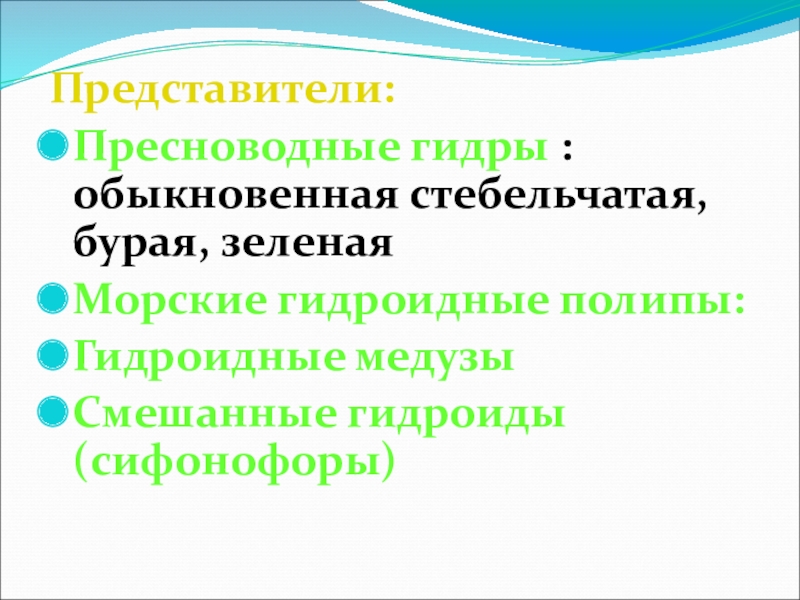 Представители:

Пресноводные гидры : обыкновенная стебельчатая, бурая, зеленая

Морские гидроидные полипы:

Гидроидные медузы

Смешанные гидроиды (сифонофоры)